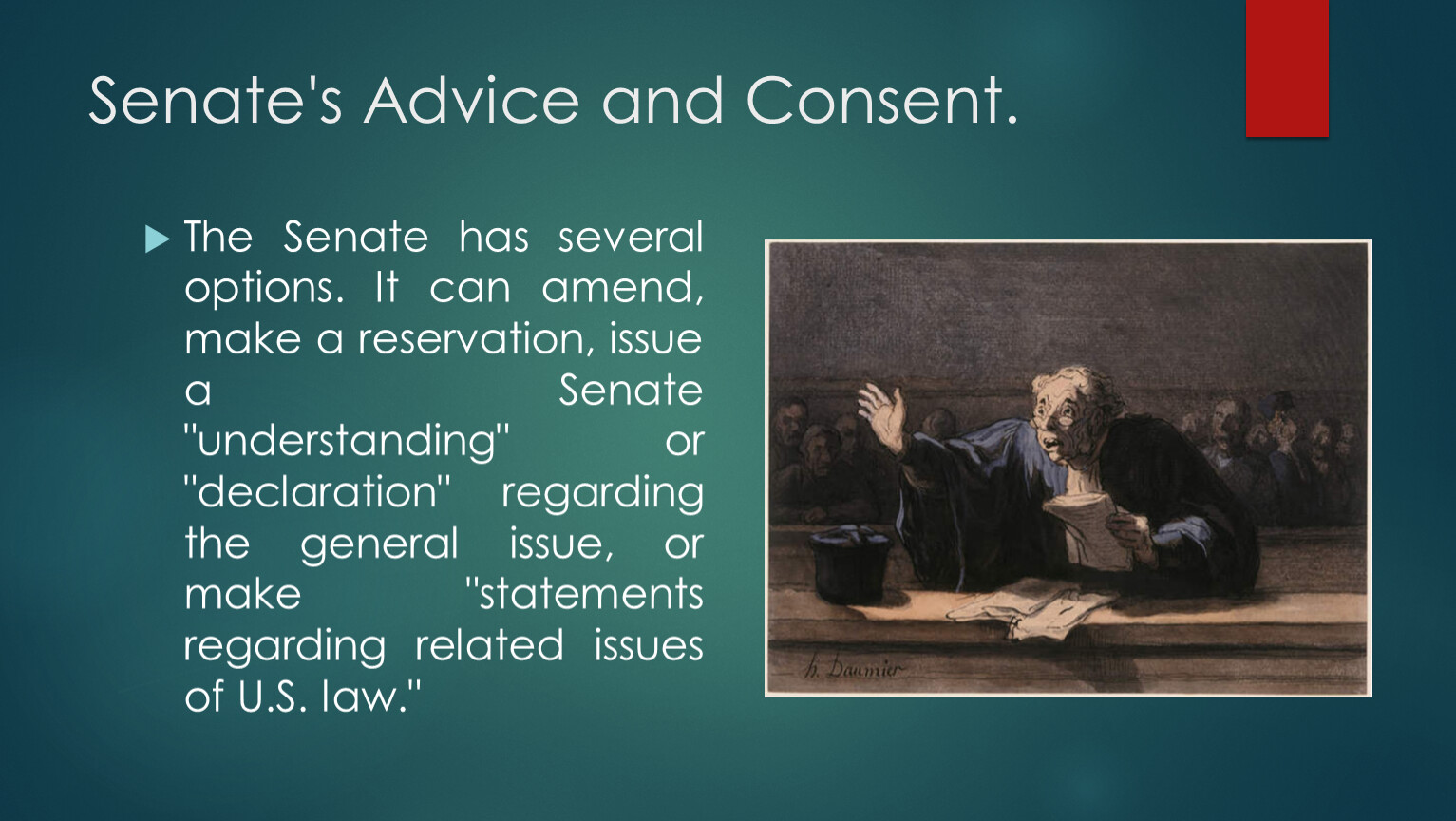 Senate's Advice and Consent.

The Senate has several options. It can amend, make a reservation, issue a Senate "understanding" or "declaration" regarding the general issue, or make "statements regarding related issues of U.S. law."

h. Daumier